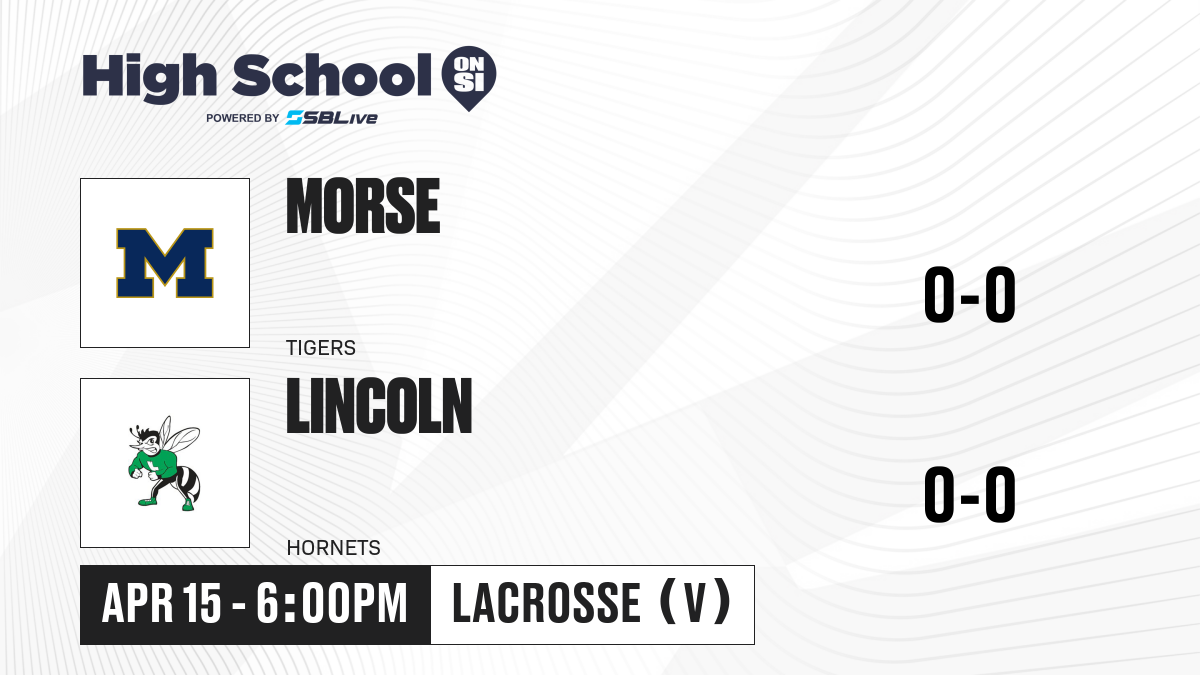 High School ON SI
POWERED BY SBLive

M

MORSE

TIGERS

0-0

LINCOLN

HORNETS

0-0

APR 15 - 6:00PM

LACROSSE (V)